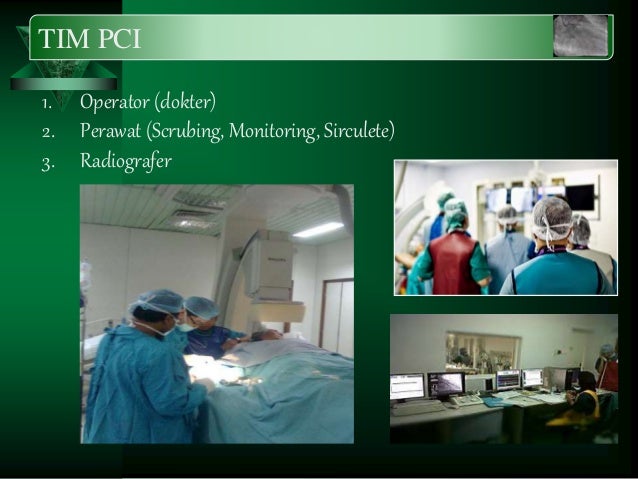 TIM PCI

1. Operator (dokter)
2. Perawat (Scrubing, Monitoring, Sirculete)
3. Radiografer